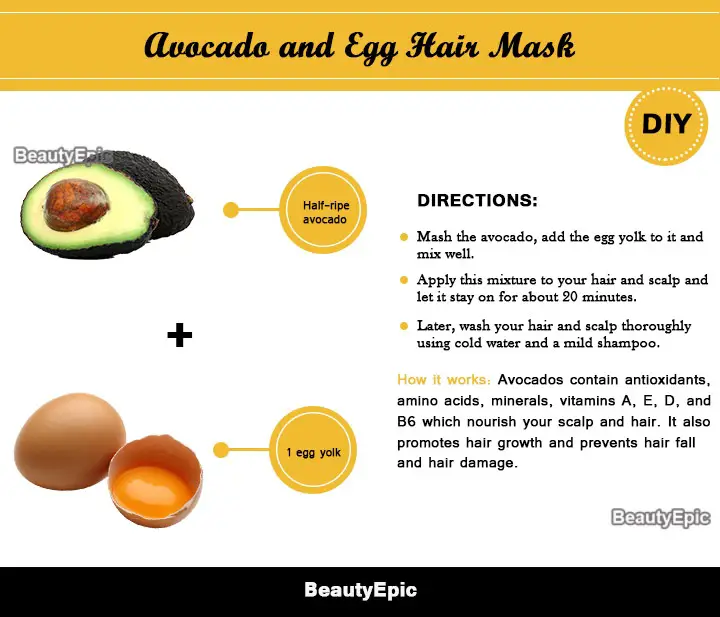 Avocado and Egg Hair Mask

DIY

BeautyEpic

Half-ripe avocado

+

1 egg yolk

DIRECTIONS:

Mash the avocado, add the egg yolk to it and mix well.

Apply this mixture to your hair and scalp and let it stay on for about 20 minutes.

Later, wash your hair and scalp thoroughly using cold water and a mild shampoo.

How it works: Avocados contain antioxidants, amino acids, minerals, vitamins A, E, D, and B6 which nourish your scalp and hair. It also promotes hair growth and prevents hair fall and hair damage.

BeautyEpic

BeautyEpic